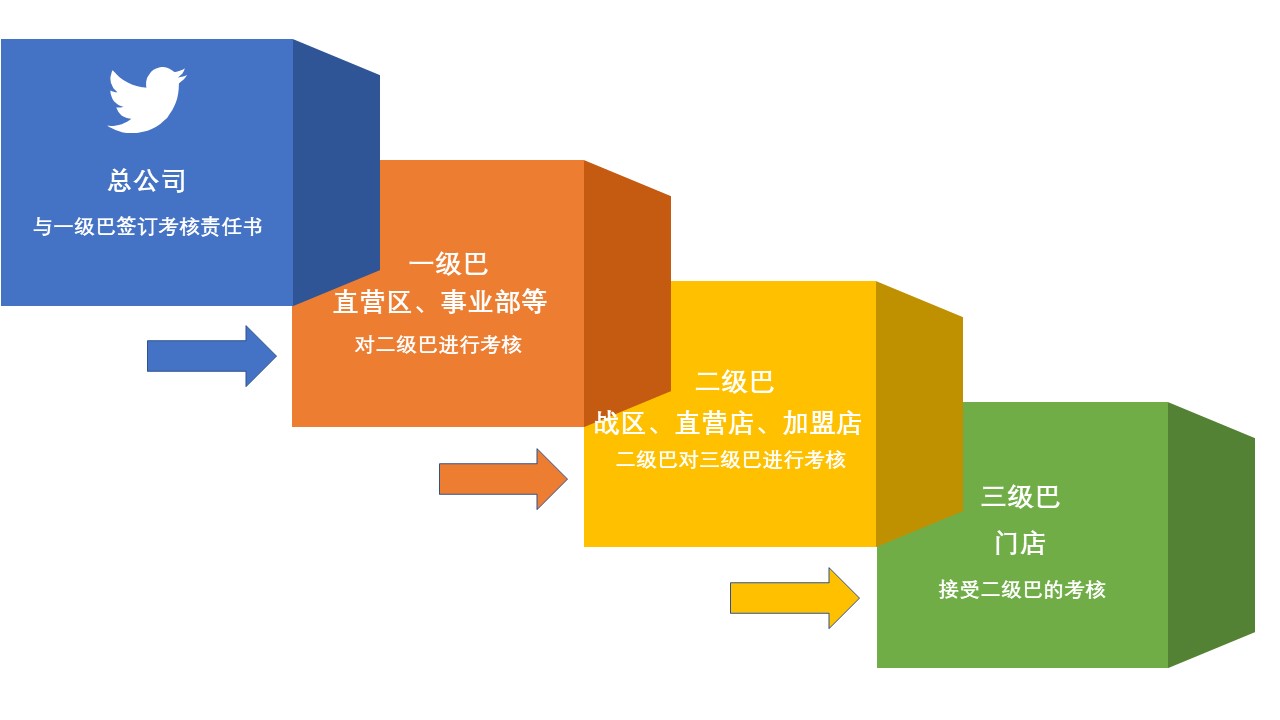 总公司
与一级巴签订考核责任书

一级巴
直营区、事业部等
对二级巴进行考核

二级巴
战区、直营店、加盟店
二级巴对三级巴进行考核

三级巴
门店
接受二级巴的考核